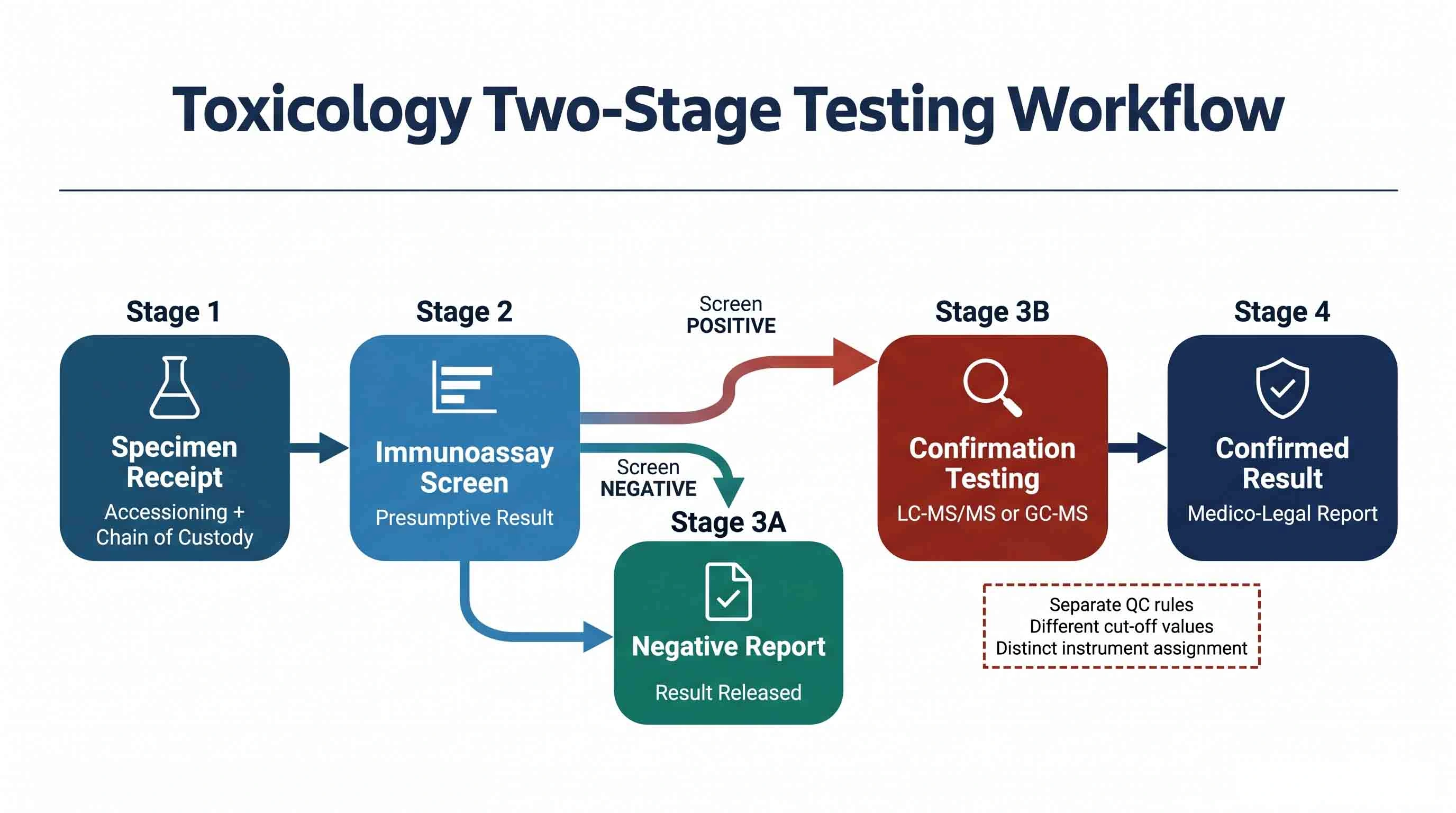 Toxicology Two-Stage Testing Workflow

Stage 1

Specimen Receipt

Accessioning + Chain of Custody

Stage 2

Immunoassay Screen

Presumptive Result

Screen POSITIVE

Screen NEGATIVE

Stage 3A

Negative Report

Result Released

Stage 3B

Confirmation Testing

LC-MS/MS or GC-MS

Stage 4

Confirmed Result

Medico-Legal Report

Separate QC rules
Different cut-off values
Distinct instrument assignment